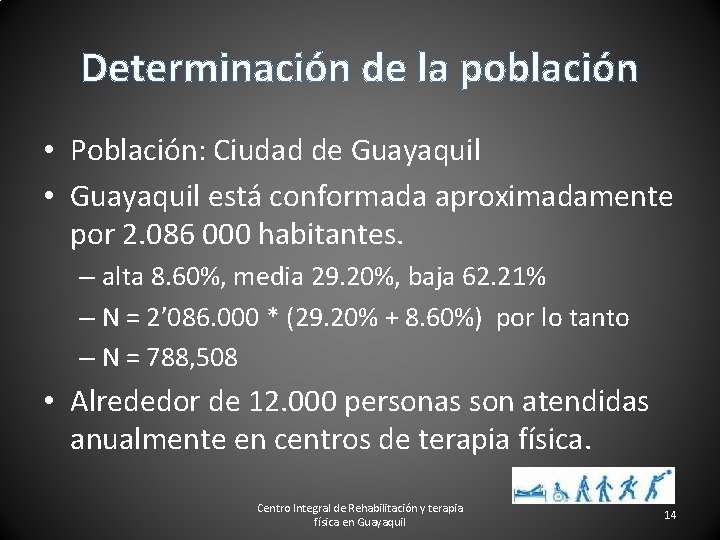 Determinación de la población

• Población: Ciudad de Guayaquil
• Guayaquil está conformada aproximadamente por 2.086 000 habitantes.
– alta 8.60%, media 29.20%, baja 62.21%
– N = 2’086.000 * (29.20% + 8.60%) por lo tanto
– N = 788,508
• Alrededor de 12.000 personas son atendidas anualmente en centros de terapia física.

Centro Integral de Rehabilitación y terapia física en Guayaquil

14